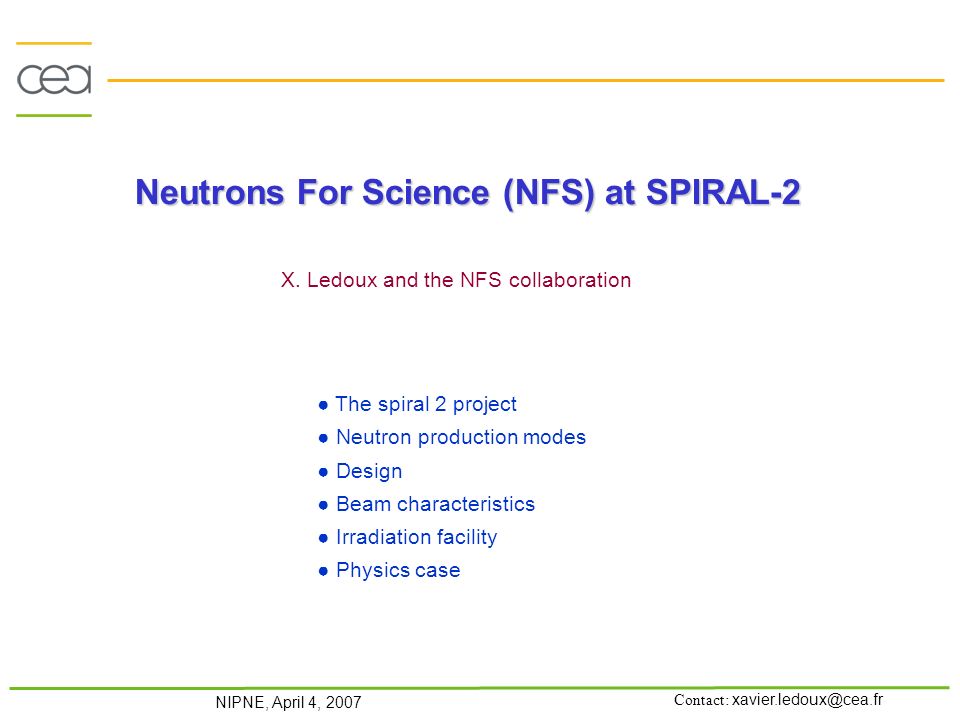 cea

Neutrons For Science (NFS) at SPIRAL-2

X. Ledoux and the NFS collaboration

● The spiral 2 project
● Neutron production modes
● Design
● Beam characteristics
● Irradiation facility
● Physics case

NIPNE, April 4, 2007

Contact: xavier.ledoux@cea.fr